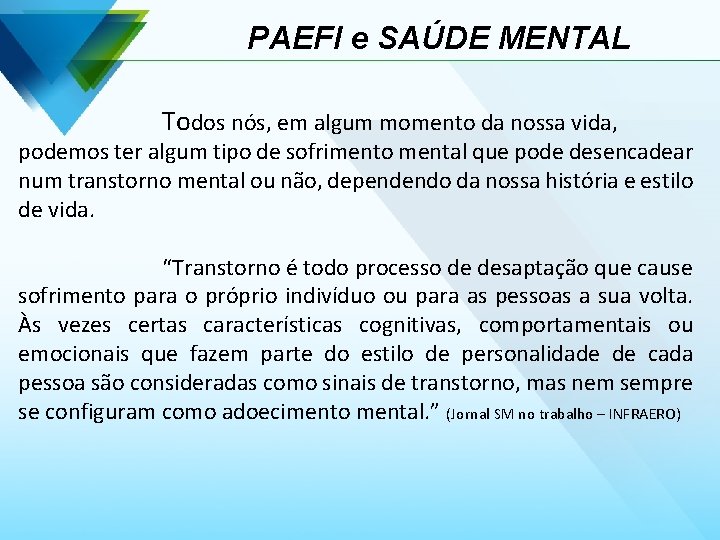 PAEFI e SAÚDE MENTAL

Todos nós, em algum momento da nossa vida, podemos ter algum tipo de sofrimento mental que pode desencadear num transtorno mental ou não, dependendo da nossa história e estilo de vida.

“Transtorno é todo processo de desaptação que cause sofrimento para o próprio indivíduo ou para as pessoas a sua volta. Às vezes certas características cognitivas, comportamentais ou emocionais que fazem parte do estilo de personalidade de cada pessoa são consideradas como sinais de transtorno, mas nem sempre se configuram como adoecimento mental.” (Jornal SM no trabalho – INFRAERO)